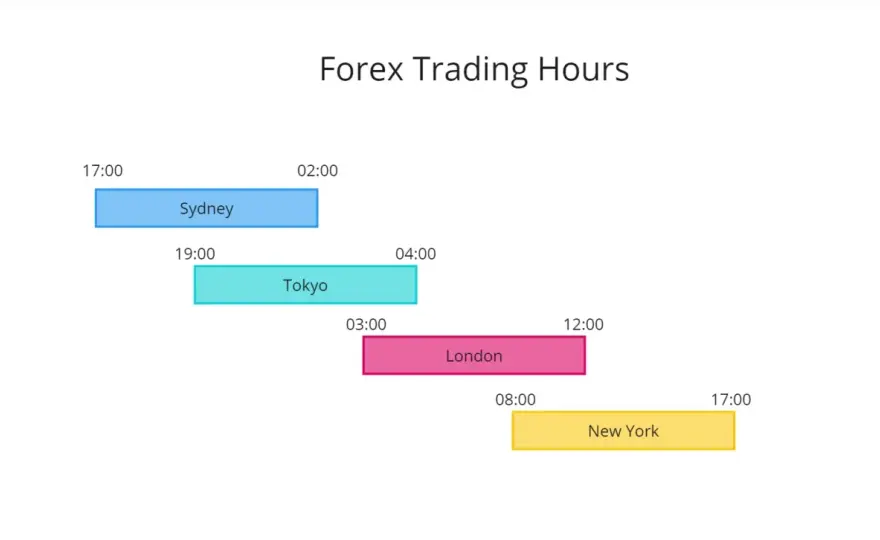 Forex Trading Hours

17:00 02:00
Sydney

19:00 04:00
Tokyo

03:00 12:00
London

08:00 17:00
New York